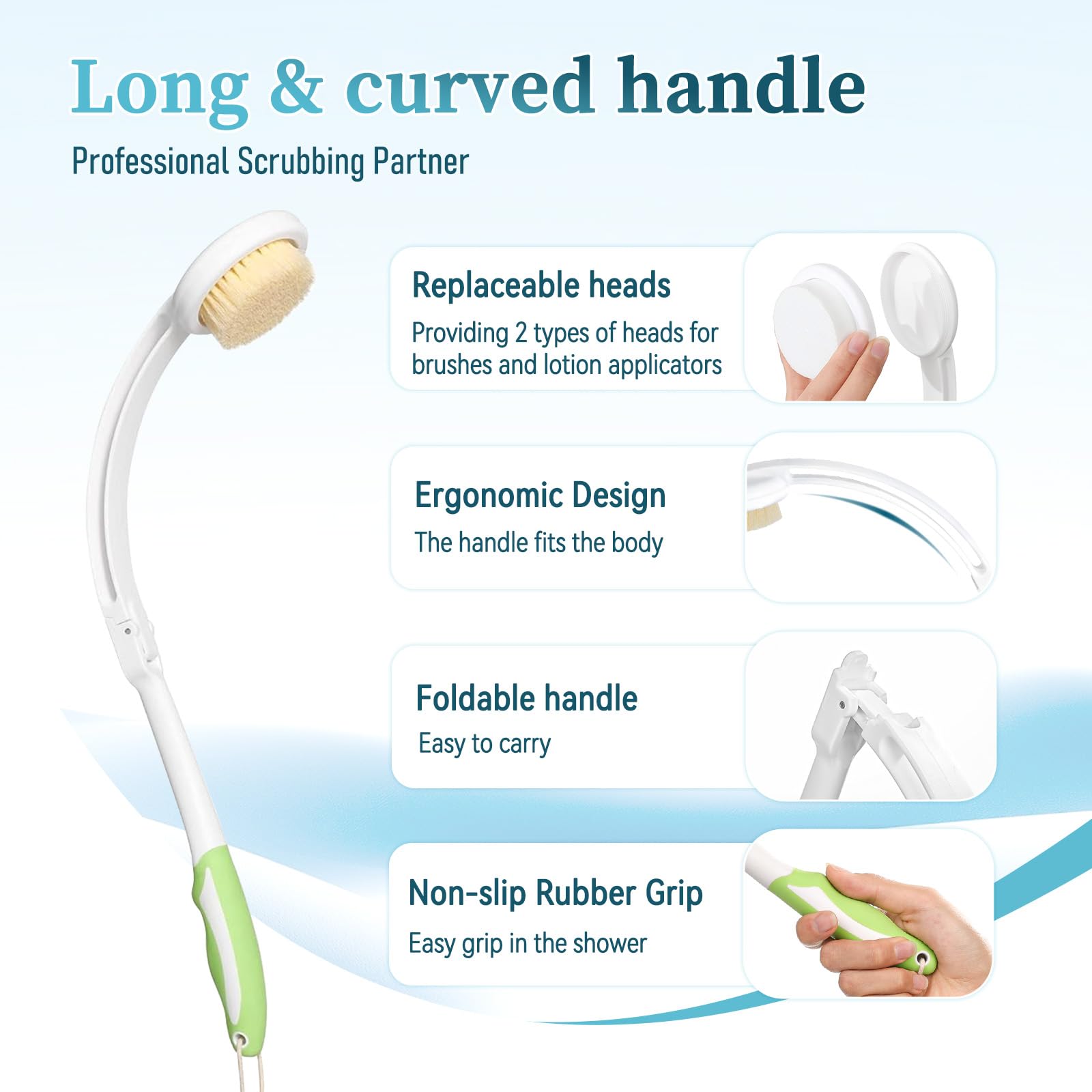 Long & curved handle
Professional Scrubbing Partner

Replaceable heads
Providing 2 types of heads for brushes and lotion applicators

Ergonomic Design
The handle fits the body

Foldable handle
Easy to carry

Non-slip Rubber Grip
Easy grip in the shower